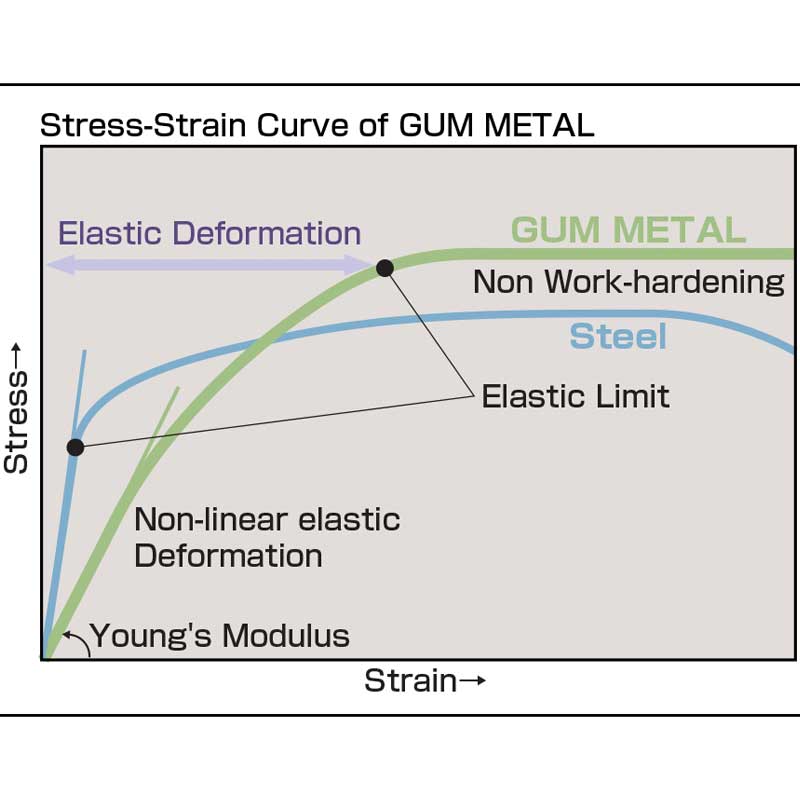 Stress-Strain Curve of GUM METAL

Elastic Deformation

GUM METAL

Non Work-hardening

Steel

Elastic Limit

Stress→

Non-linear elastic Deformation

Young's Modulus

Strain→